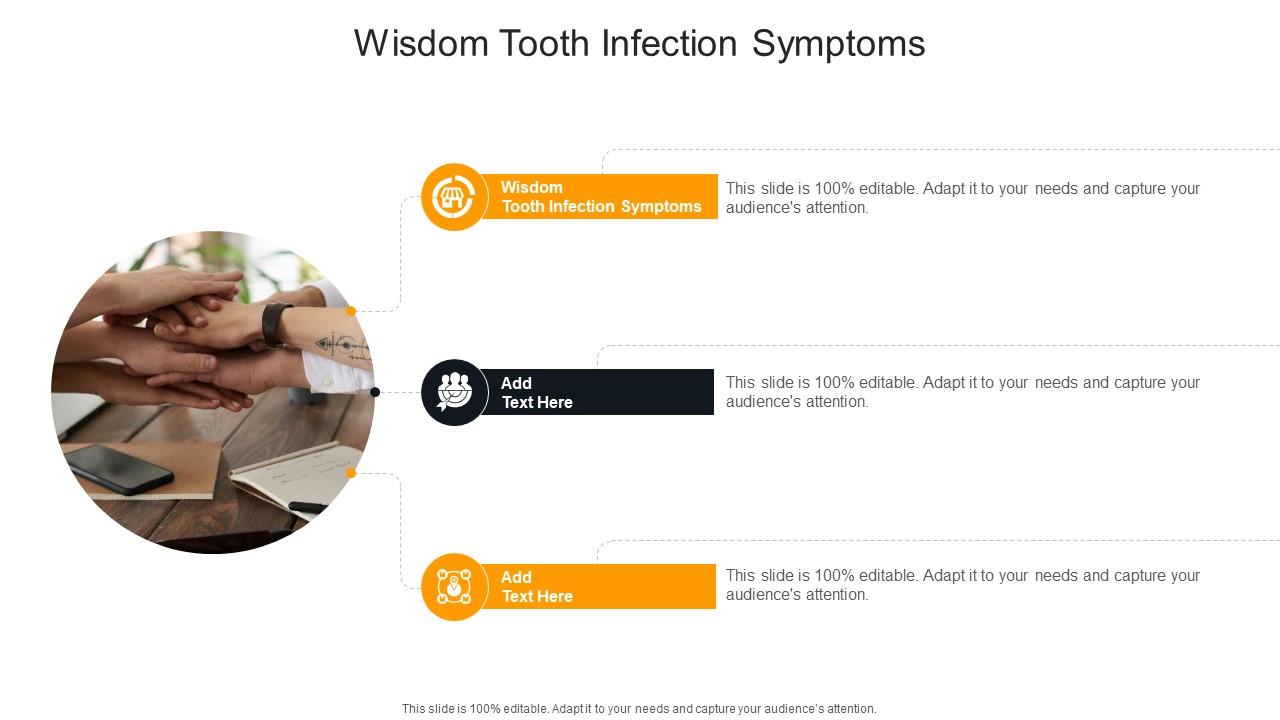 Wisdom Tooth Infection Symptoms

Wisdom Tooth Infection Symptoms

This slide is 100% editable. Adapt it to your needs and capture your audience's attention.

Add Text Here

This slide is 100% editable. Adapt it to your needs and capture your audience's attention.

Add Text Here

This slide is 100% editable. Adapt it to your needs and capture your audience's attention.

This slide is 100% editable. Adapt it to your needs and capture your audience's attention.